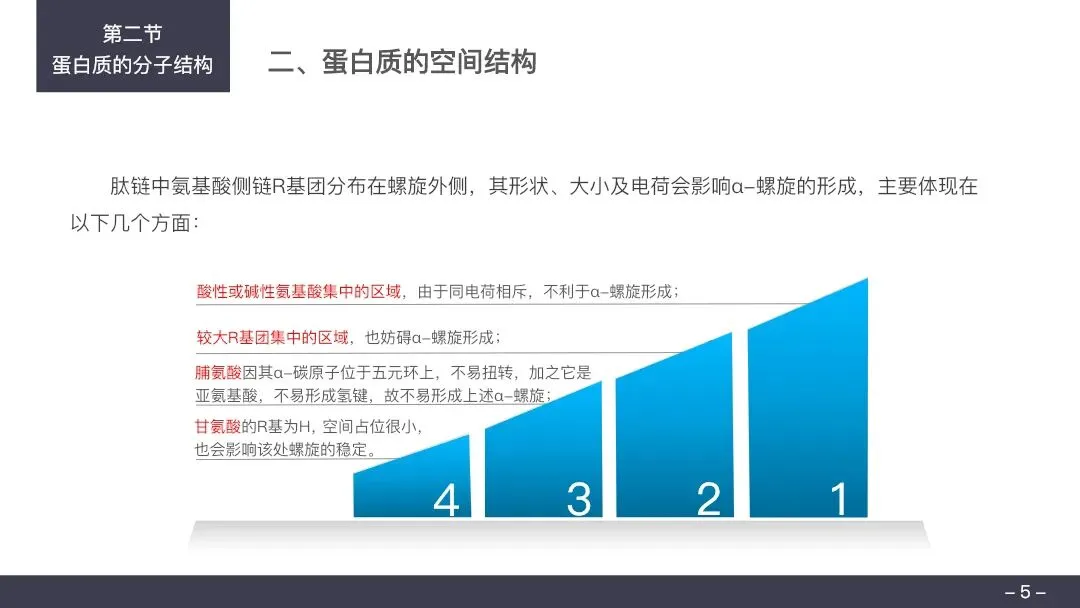 第二节
蛋白质的分子结构

二、蛋白质的空间结构

肽链中氨基酸侧链R基团分布在螺旋外侧，其形状、大小及电荷会影响α–螺旋的形成，主要体现在以下几个方面：

酸性或碱性氨基酸集中的区域，由于同电荷相斥，不利于α–螺旋形成；

较大R基团集中的区域，也妨碍α–螺旋形成；

脯氨酸因其α–碳原子位于五元环上，不易扭转，加之它是亚氨基酸，不易形成氢键，故不易形成上述α–螺旋；

甘氨酸的R基为H，空间占位很小，也会影响该处螺旋的稳定。

4 3 2 1

– 5 –